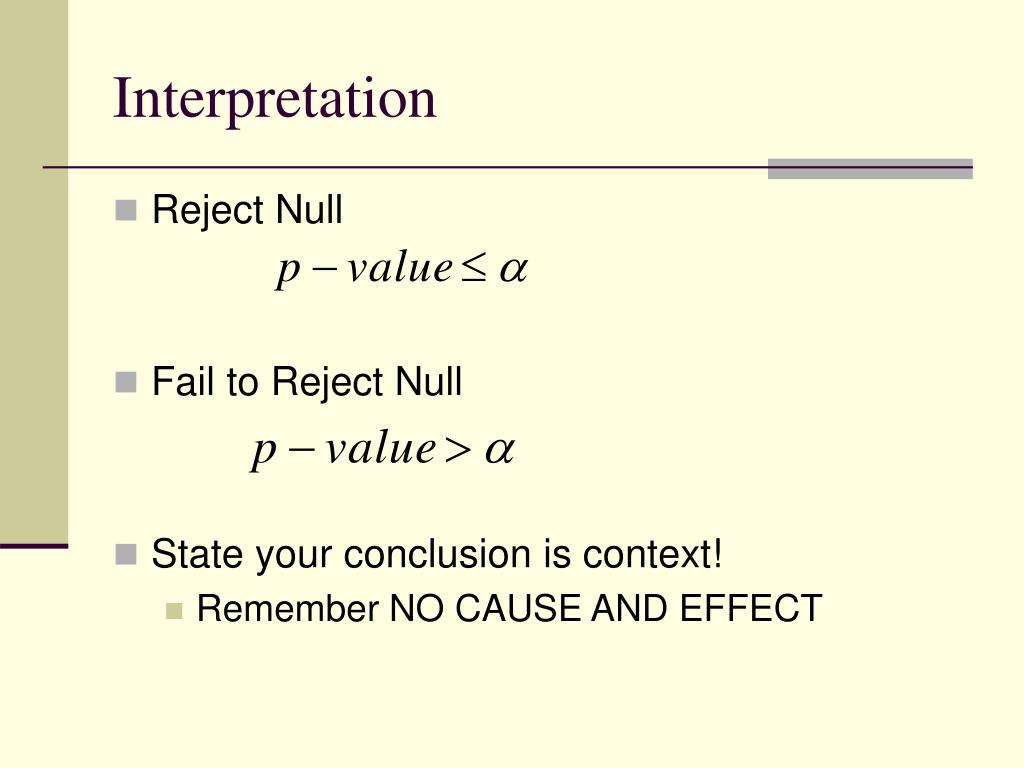 Interpretation

Reject Null

$p - value \leq \alpha$

Fail to Reject Null

$p - value > \alpha$

State your conclusion is context!

Remember NO CAUSE AND EFFECT